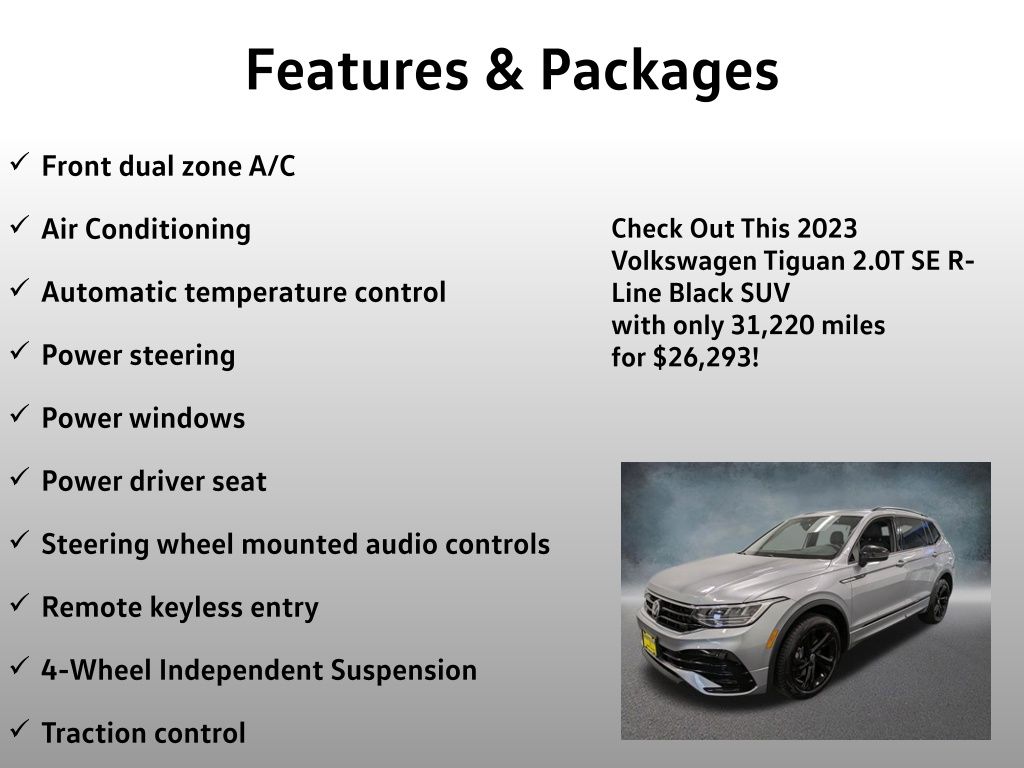 Features & Packages

✓ Front dual zone A/C

✓ Air Conditioning

✓ Automatic temperature control

✓ Power steering

✓ Power windows

✓ Power driver seat

✓ Steering wheel mounted audio controls

✓ Remote keyless entry

✓ 4-Wheel Independent Suspension

✓ Traction control

Check Out This 2023 Volkswagen Tiguan 2.0T SE R-Line Black SUV with only 31,220 miles for $26,293!